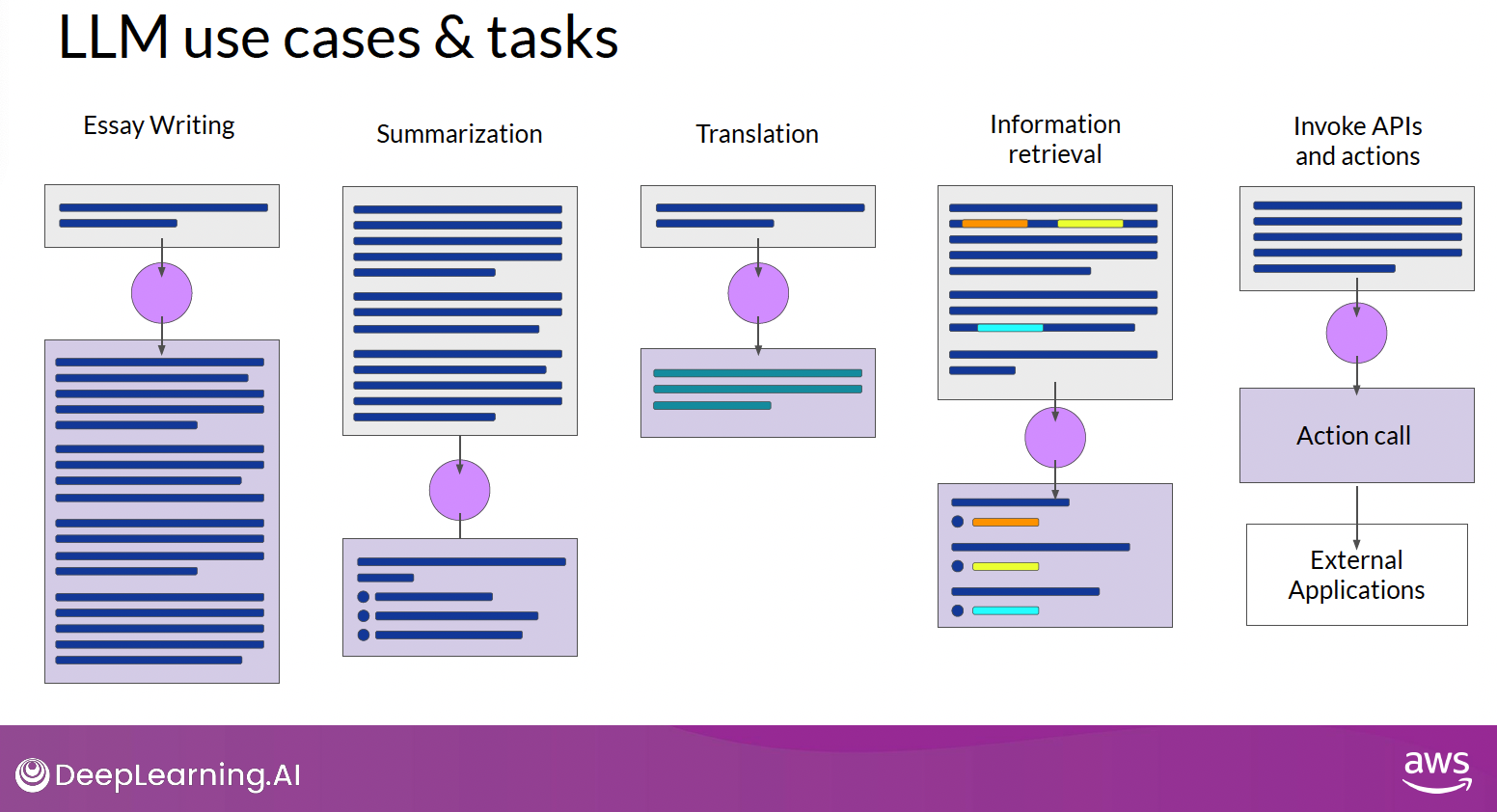 LLM use cases & tasks

Essay Writing

Summarization

Translation

Information retrieval

Invoke APIs and actions

Action call

External Applications

DeepLearning.AI

aws